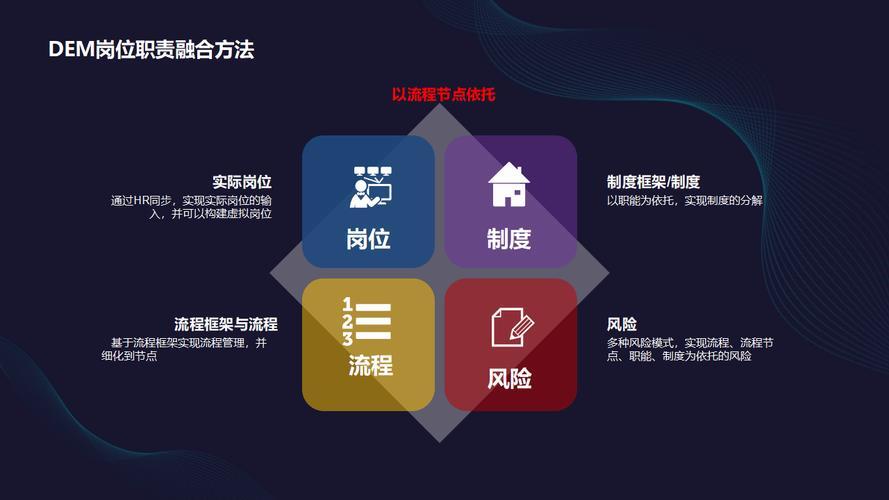 DEM岗位职责融合方法

以流程节点依托

实际岗位
通过HR同步，实现实际岗位的输入，并可以构建虚拟岗位

岗位

制度

制度框架/制度
以职能为依托，实现制度的分解

流程框架与流程
基于流程框架实现流程管理，并细化到节点

1
2
3
流程

风险

风险
多种风险模式，实现流程、流程节点、职能、制度为依托的风险